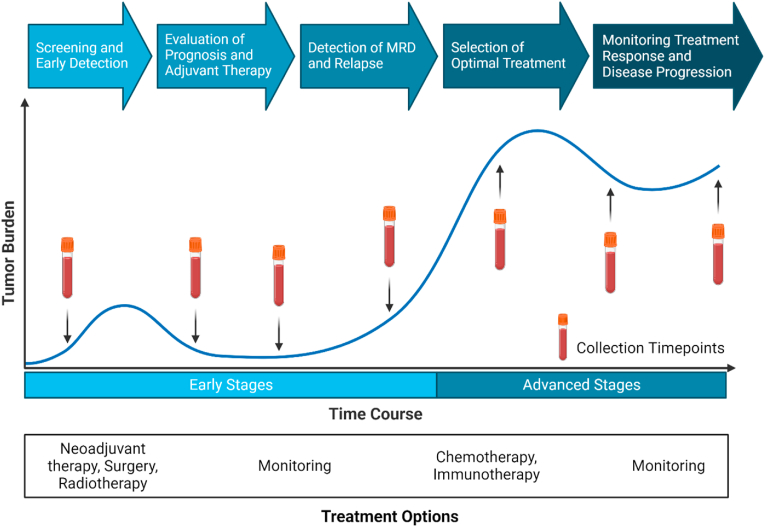 Screening and Early Detection

Evaluation of Prognosis and Adjuvant Therapy

Detection of MRD and Relapse

Selection of Optimal Treatment

Monitoring Treatment Response and Disease Progression

Tumor Burden

Collection Timepoints

Early Stages

Advanced Stages

Time Course

Neoadjuvant therapy, Surgery, Radiotherapy

Monitoring

Chemotherapy, Immunotherapy

Monitoring

Treatment Options